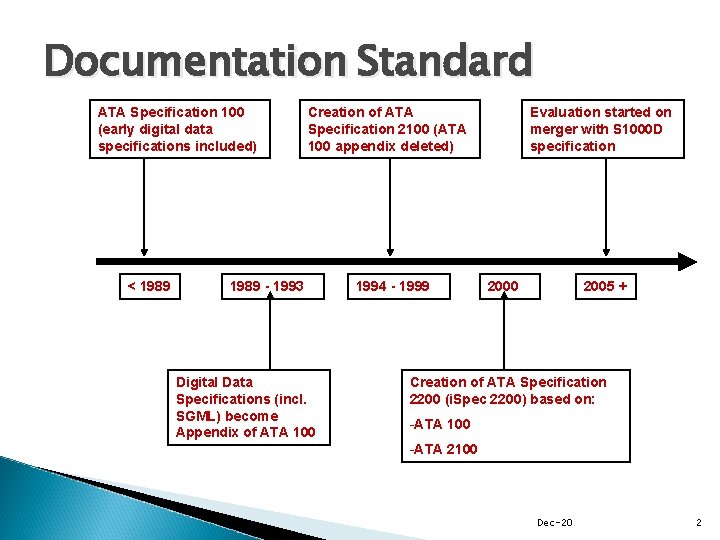 Documentation Standard

ATA Specification 100 (early digital data specifications included)

Creation of ATA Specification 2100 (ATA 100 appendix deleted)

Evaluation started on merger with S1000D specification

< 1989

1989 - 1993

1994 - 1999

2000

2005 +

Digital Data Specifications (incl. SGML) become Appendix of ATA 100

Creation of ATA Specification 2200 (iSpec 2200) based on:

-ATA 100

-ATA 2100

Dec-20

2